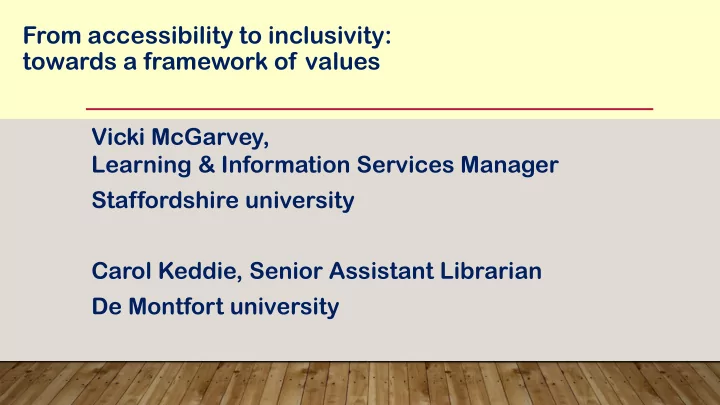 From accessibility to inclusivity: towards a framework of values

Vicki McGarvey,
Learning & Information Services Manager
Staffordshire university

Carol Keddie, Senior Assistant Librarian
De Montfort university